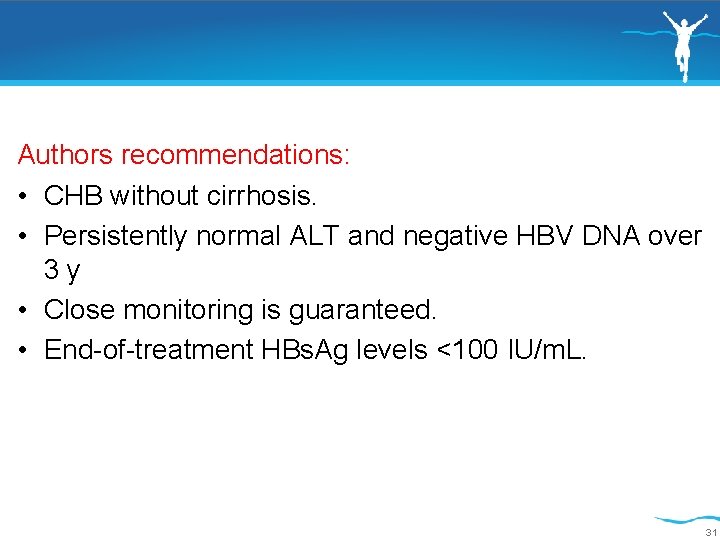 Authors recommendations:

• CHB without cirrhosis.
• Persistently normal ALT and negative HBV DNA over 3 y
• Close monitoring is guaranteed.
• End-of-treatment HBsAg levels <100 IU/mL.

31